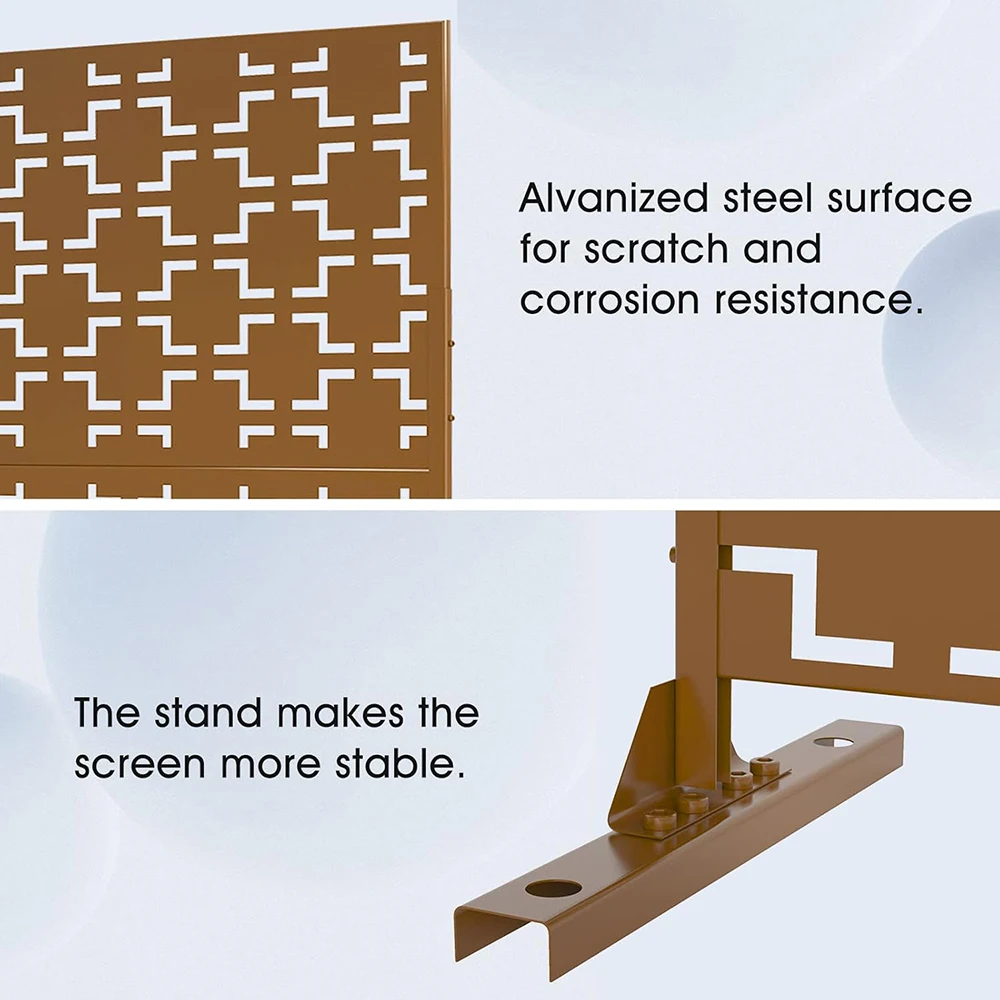 Alvanized steel surface for scratch and corrosion resistance.

The stand makes the screen more stable.